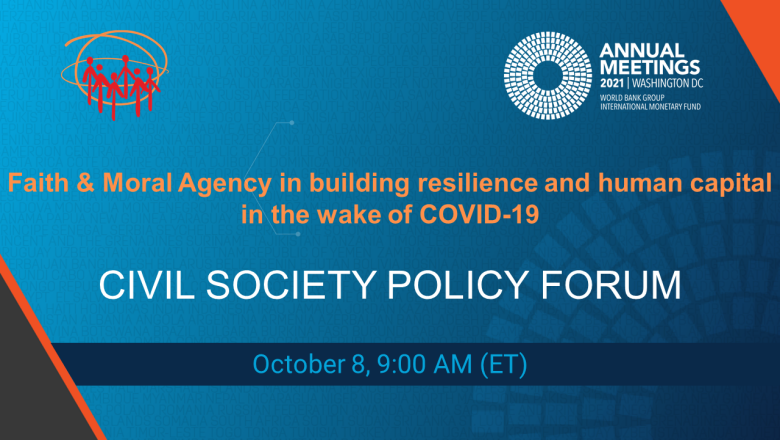 ANNUAL MEETINGS
2021 | WASHINGTON DC
WORLD BANK GROUP
INTERNATIONAL MONETARY FUND

Faith & Moral Agency in building resilience and human capital in the wake of COVID-19

CIVIL SOCIETY POLICY FORUM

October 8, 9:00 AM (ET)